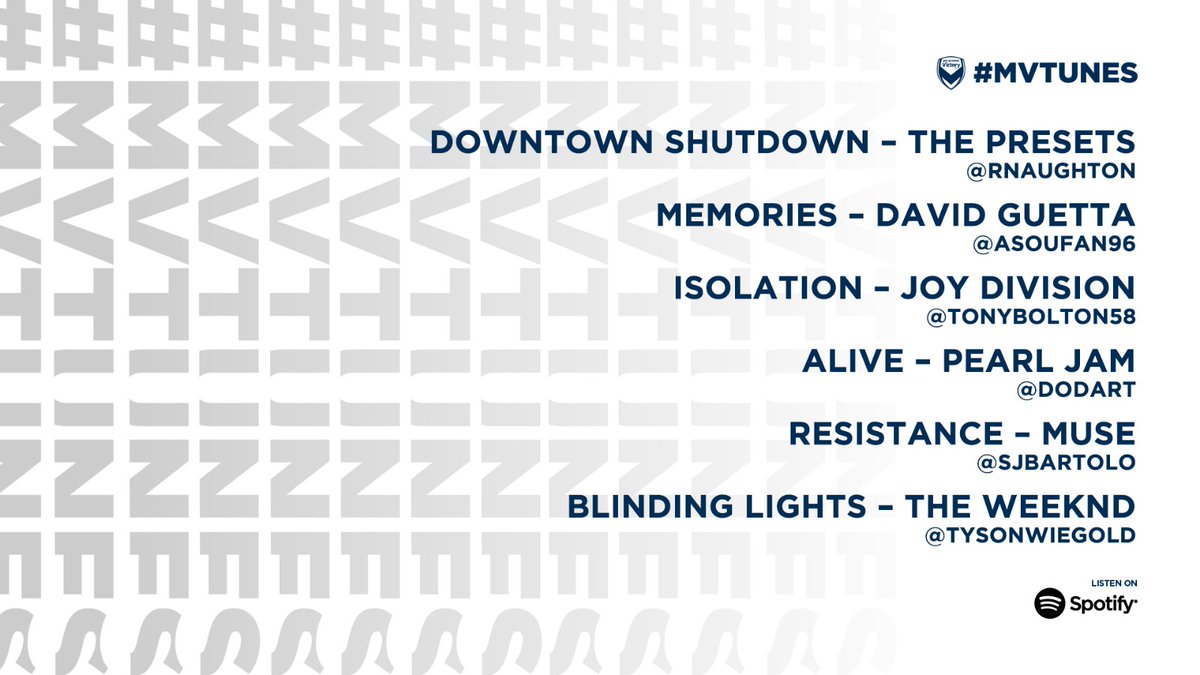 #MVTUNES

DOWNTOWN SHUTDOWN – THE PRESETS
@RNAUGHTON

MEMORIES – DAVID GUETTA
@ASOUFAN96

ISOLATION – JOY DIVISION
@TONYBOLTON58

ALIVE – PEARL JAM
@DODART

RESISTANCE – MUSE
@SJBARTOLO

BLINDING LIGHTS – THE WEEKND
@TYSONWIEGOLD

LISTEN ON
Spotify